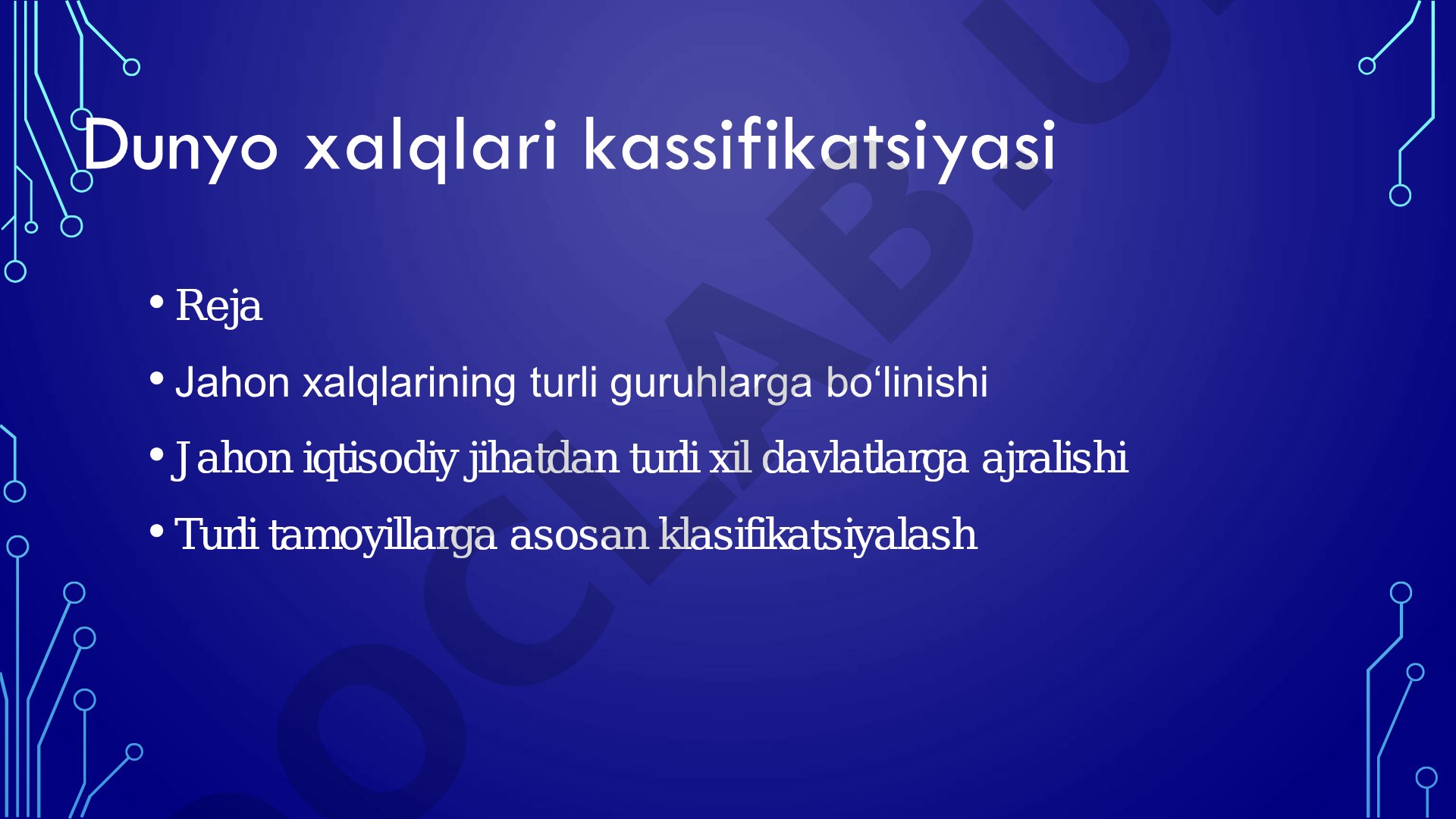 Dunyo xalqlari kassifikatsiyasi

• Reja

• Jahon xalqlarining turli guruhlarga bo‘linishi

• Jahon iqtisodiy jihatdan turli xil davlatlarga ajralishi

• Turli tamoyillarga asosan klasifikatsiyalash

DOCLAB.UZ